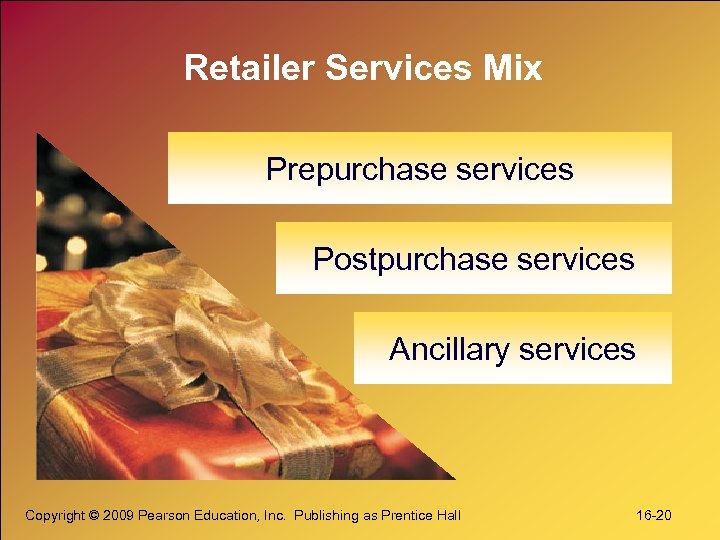 Retailer Services Mix

Prepurchase services

Postpurchase services

Ancillary services

Copyright © 2009 Pearson Education, Inc. Publishing as Prentice Hall

16-20